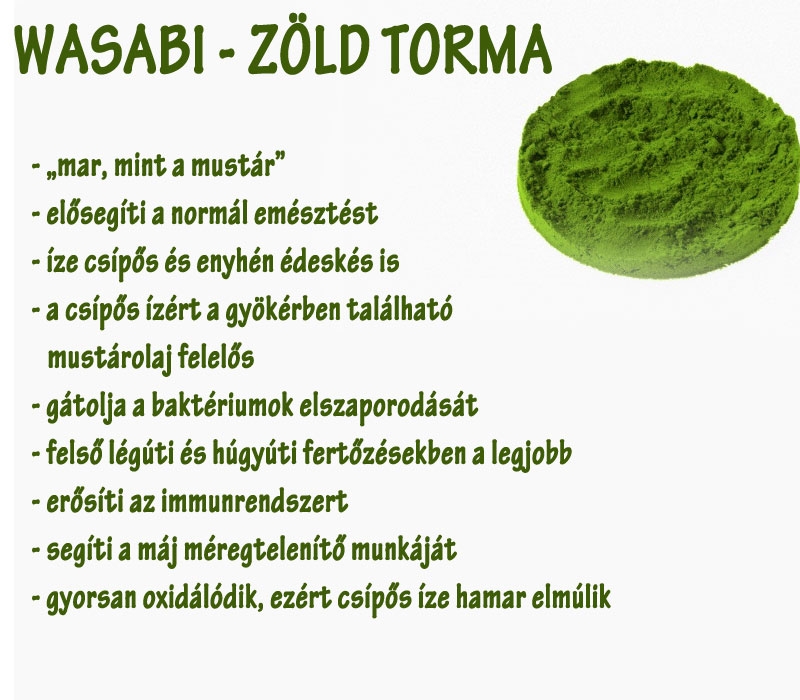 WASABI - ZÖLD TORMA

- „mar, mint a mustár”
- elősegíti a normál emésztést
- íze csípős és enyhén édeskés is
- a csípős ízért a gyökérben található mustárolaj felelős
- gátolja a baktériumok elszaporodását
- felső légúti és húgyúti fertőzésekben a legjobb
- erősíti az immunrendszert
- segíti a máj méregtelenítő munkáját
- gyorsan oxidálódik, ezért csípős íze hamar elmúlik